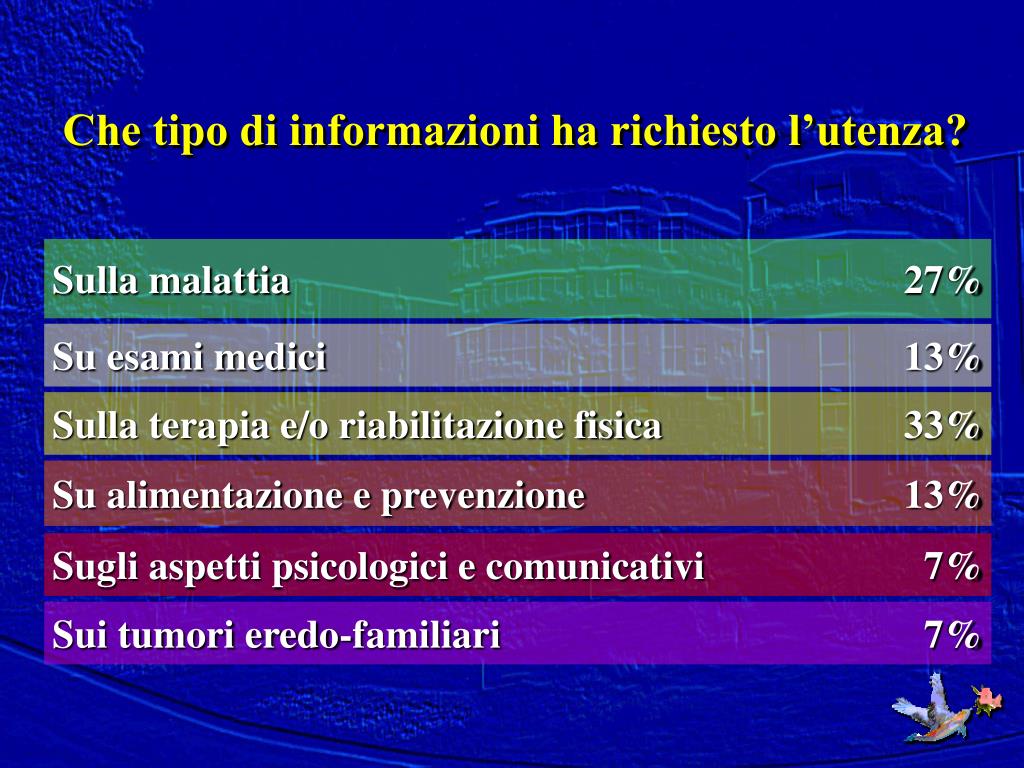 Che tipo di informazioni ha richiesto l’utenza?

| | |
|---|---|
| Sulla malattia | 27% |
| Su esami medici | 13% |
| Sulla terapia e/o riabilitazione fisica | 33% |
| Su alimentazione e prevenzione | 13% |
| Sugli aspetti psicologici e comunicativi | 7% |
| Sui tumori eredo-familiari | 7% |